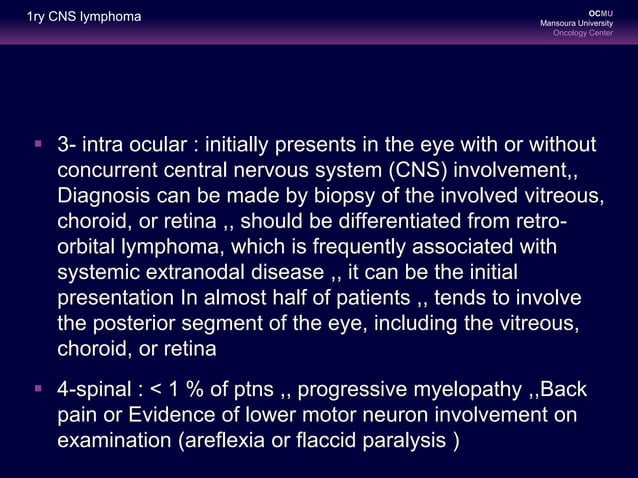 1ry CNS lymphoma

OCMU
Mansoura University
Oncology Center

▪ 3- intra ocular : initially presents in the eye with or without concurrent central nervous system (CNS) involvement,, Diagnosis can be made by biopsy of the involved vitreous, choroid, or retina ,, should be differentiated from retro-orbital lymphoma, which is frequently associated with systemic extranodal disease ,, it can be the initial presentation In almost half of patients ,, tends to involve the posterior segment of the eye, including the vitreous, choroid, or retina

▪ 4-spinal : < 1 % of ptns ,, progressive myelopathy ,,Back pain or Evidence of lower motor neuron involvement on examination (areflexia or flaccid paralysis )